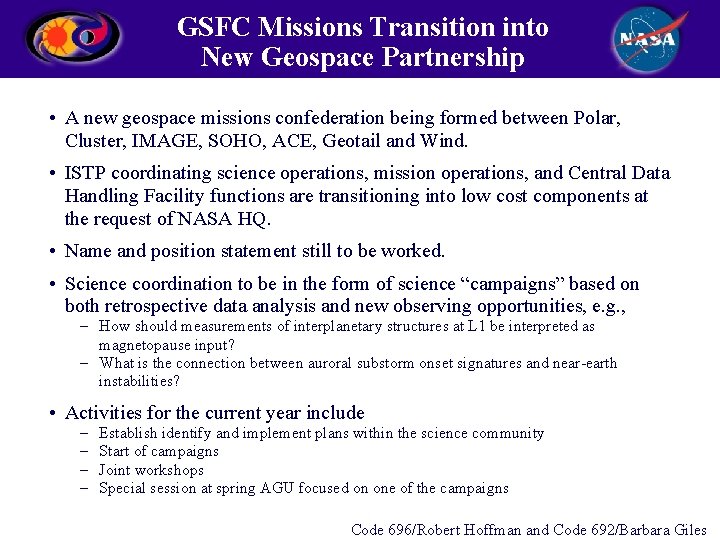 GSFC Missions Transition into New Geospace Partnership

NASA

• A new geospace missions confederation being formed between Polar, Cluster, IMAGE, SOHO, ACE, Geotail and Wind.

• ISTP coordinating science operations, mission operations, and Central Data Handling Facility functions are transitioning into low cost components at the request of NASA HQ.

• Name and position statement still to be worked.

• Science coordination to be in the form of science "campaigns" based on both retrospective data analysis and new observing opportunities, e.g.,
– How should measurements of interplanetary structures at L1 be interpreted as magnetopause input?
– What is the connection between auroral substorm onset signatures and near-earth instabilities?

• Activities for the current year include
– Establish identify and implement plans within the science community
– Start of campaigns
– Joint workshops
– Special session at spring AGU focused on one of the campaigns

Code 696/Robert Hoffman and Code 692/Barbara Giles